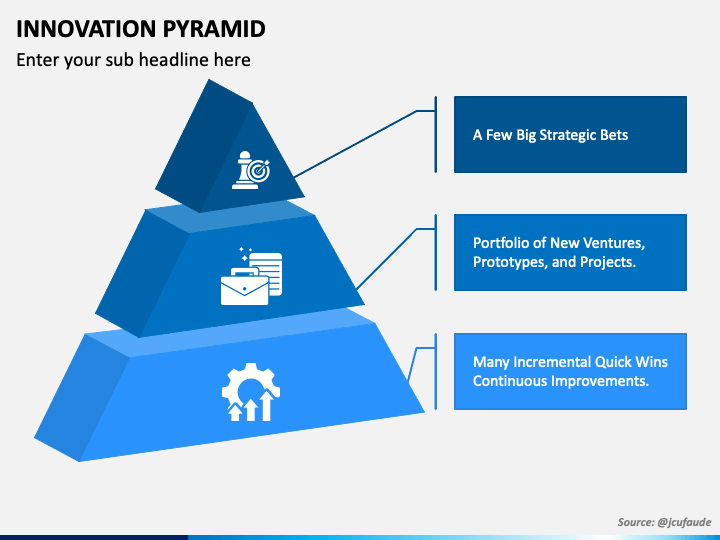 INNOVATION PYRAMID

Enter your sub headline here

A Few Big Strategic Bets

Portfolio of New Ventures, Prototypes, and Projects.

Many Incremental Quick Wins Continuous Improvements.

Source: @jcufaude